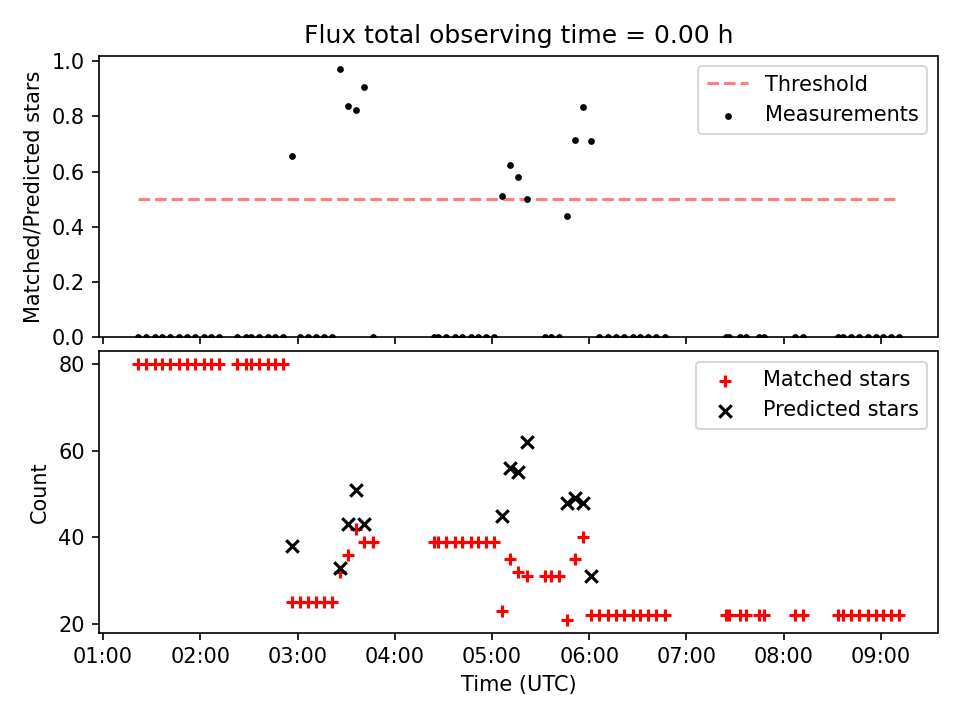 Flux total observing time = 0.00 h

Matched/Predicted stars

1.0
0.8
0.6
0.4
0.2
0.0

Threshold
Measurements

Count

80
60
40
20

Matched stars
Predicted stars

01:00 02:00 03:00 04:00 05:00 06:00 07:00 08:00 09:00

Time (UTC)